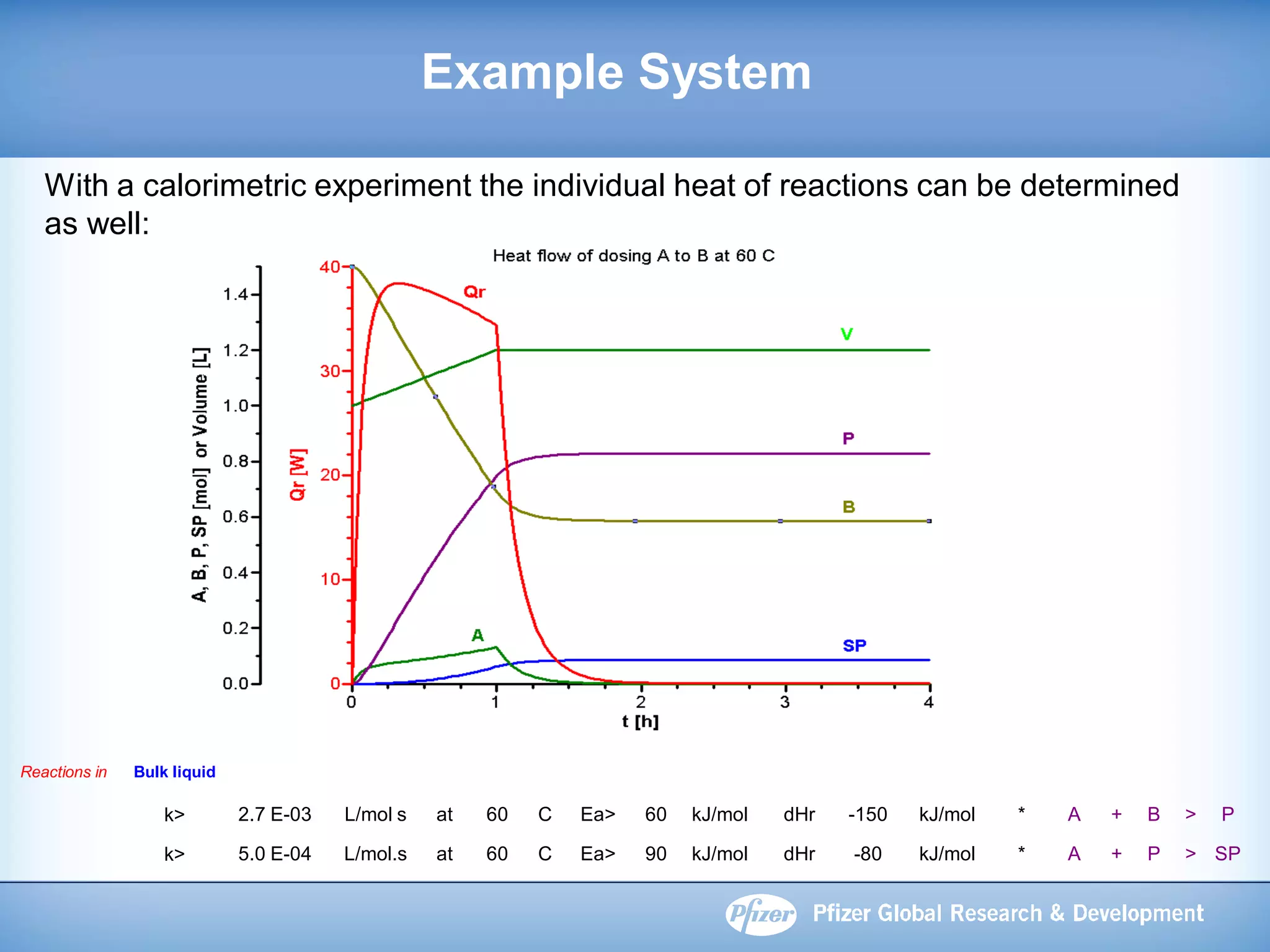 Example System

With a calorimetric experiment the individual heat of reactions can be determined as well:

Heat flow of dosing A to B at 60 C

A, B, P, SP [mol] or Volume [L]

1.4
1.2
1.0
0.8
0.6
0.4
0.2
0.0

Qr [W]

40
30
20
10
0

Qr
V
P
B
A
SP

0
1
2
3
4
t [h]

Reactions in Bulk liquid

| k> | 2.7 E-03 | L/mol s | at | 60 | C | Ea> | 60 | kJ/mol | dHr | -150 | kJ/mol | * | A | + | B | > | P |
|---|---|---|---|---|---|---|---|---|---|---|---|---|---|---|---|---|---|
| k> | 5.0 E-04 | L/mol.s | at | 60 | C | Ea> | 90 | kJ/mol | dHr | -80 | kJ/mol | * | A | + | P | > | SP |

Pfizer Pfizer Global Research & Development